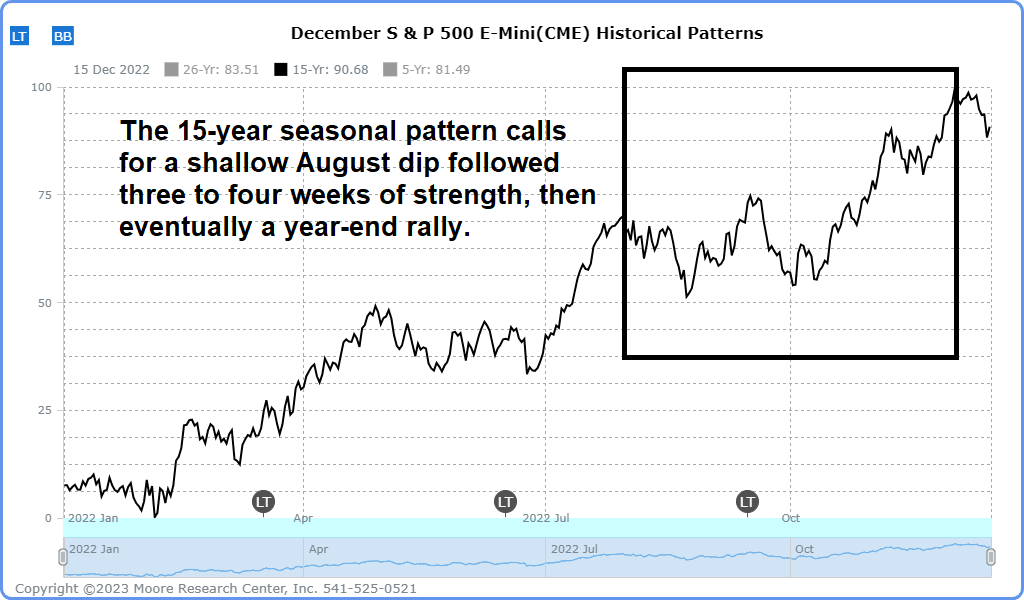 LT BB

December S & P 500 E-Mini(CME) Historical Patterns

15 Dec 2022 26-Yr: 83.51 15-Yr: 90.68 5-Yr: 81.49

The 15-year seasonal pattern calls for a shallow August dip followed three to four weeks of strength, then eventually a year-end rally.

100
75
50
25
0

LT LT LT

2022 Jan Apr 2022 Jul Oct

2022 Jan Apr 2022 Jul Oct

Copyright ©2023 Moore Research Center, Inc. 541-525-0521